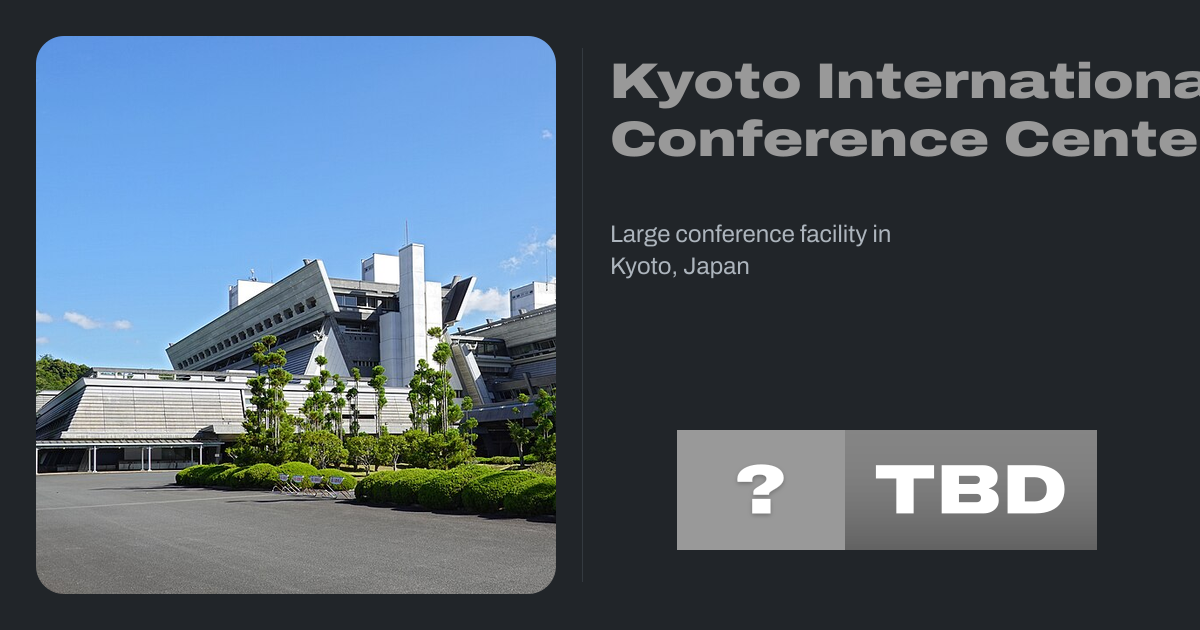 Kyoto Internationa
Conference Cente

Large conference facility in Kyoto, Japan

?

TBD